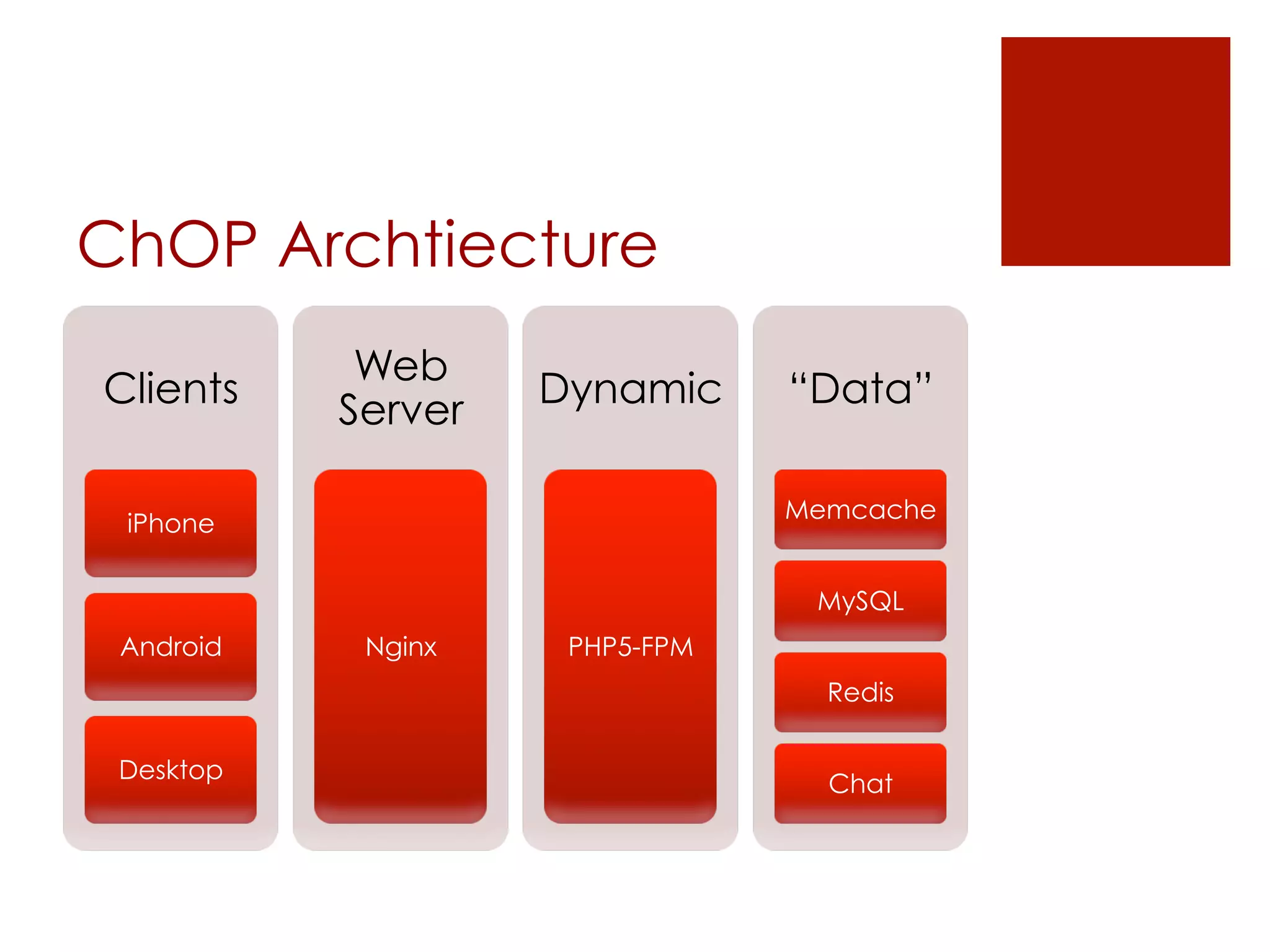 ChOP Archtiecture

Clients

iPhone

Android

Desktop

Web Server

Nginx

Dynamic

PHP5-FPM

“Data”

Memcache

MySQL

Redis

Chat